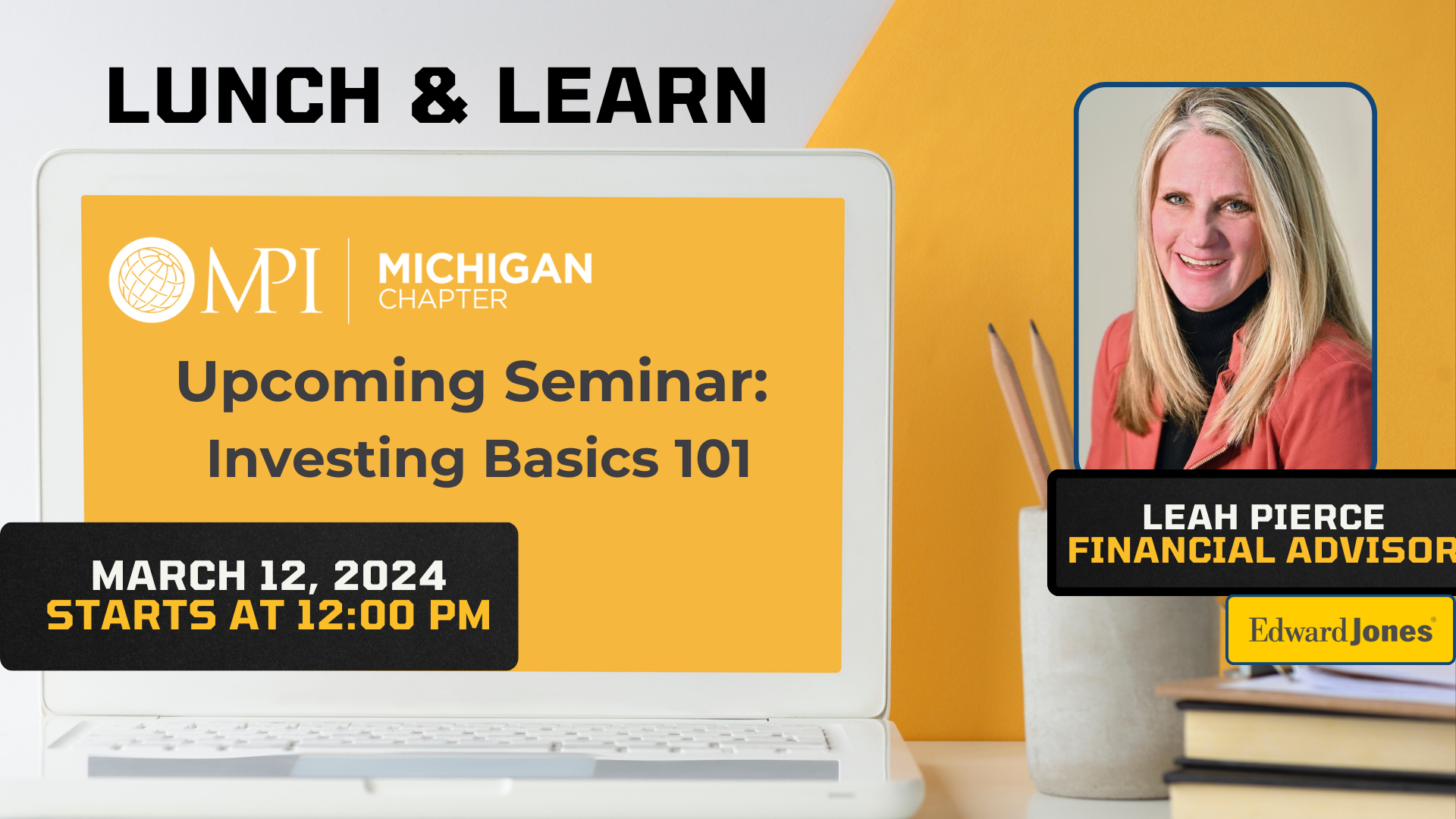 LUNCH & LEARN

MPI

MICHIGAN CHAPTER

Upcoming Seminar: Investing Basics 101

MARCH 12, 2024
STARTS AT 12:00 PM

LEAH PIERCE
FINANCIAL ADVISOR

Edward Jones